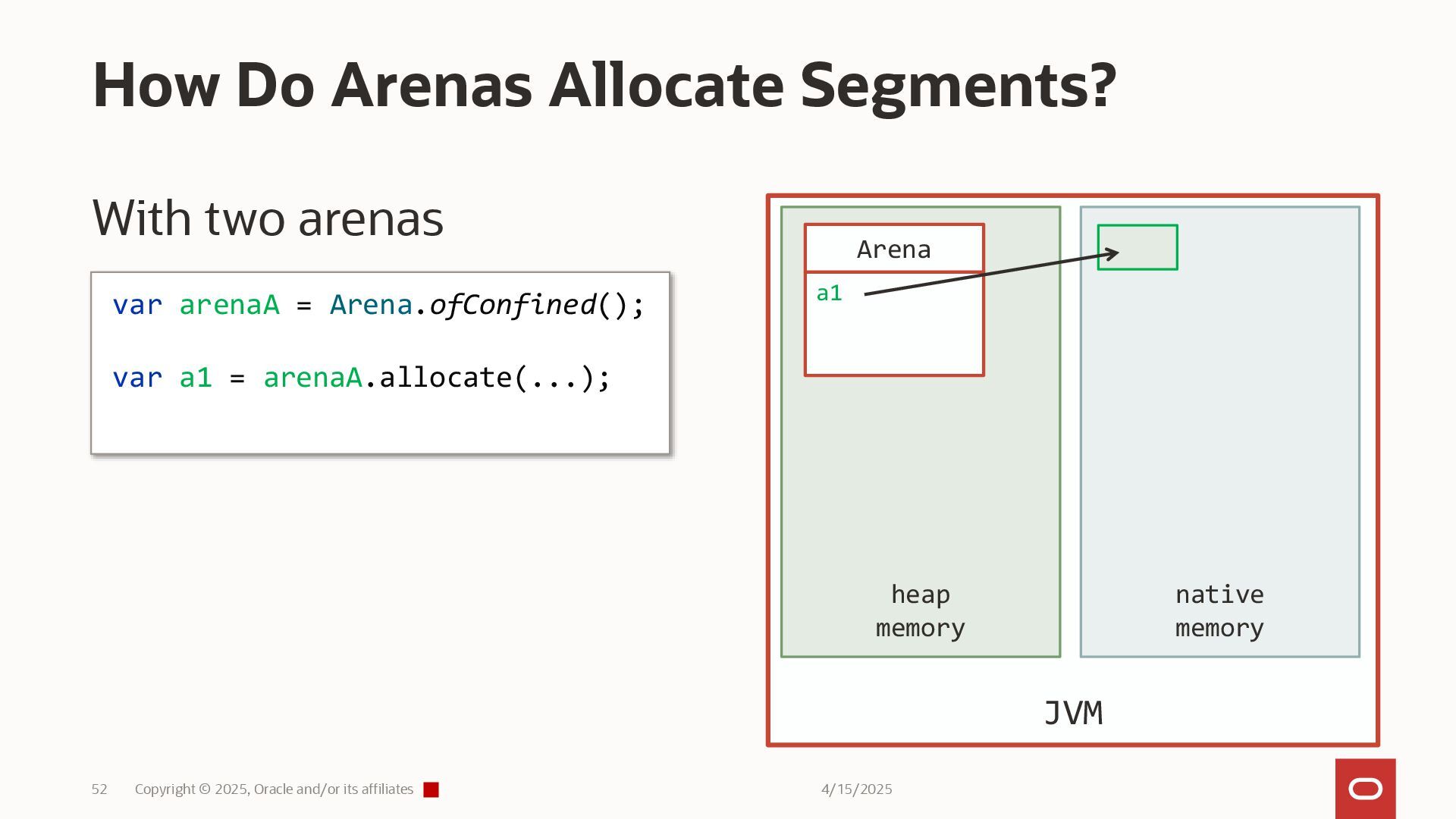 How Do Arenas Allocate Segments?

With two arenas

var arenaA = Arena.ofConfined();

var a1 = arenaA.allocate(...);

Arena

a1

heap memory

native memory

JVM

52 Copyright © 2025, Oracle and/or its affiliates

4/15/2025